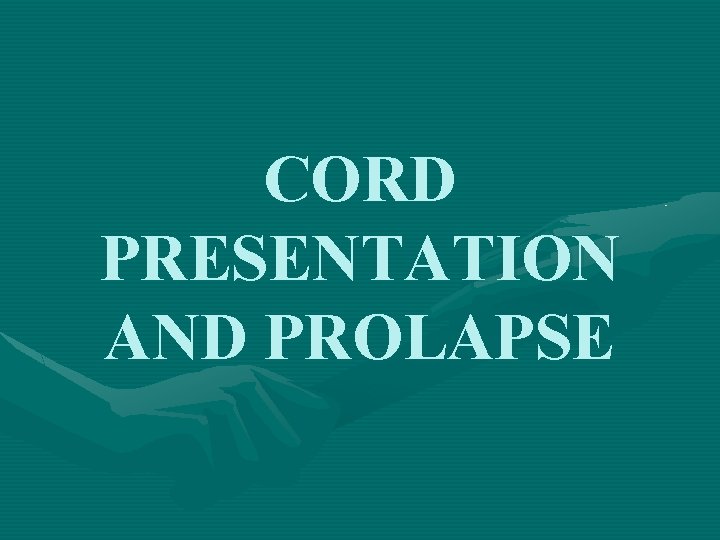 CORD PRESENTATION AND PROLAPSE